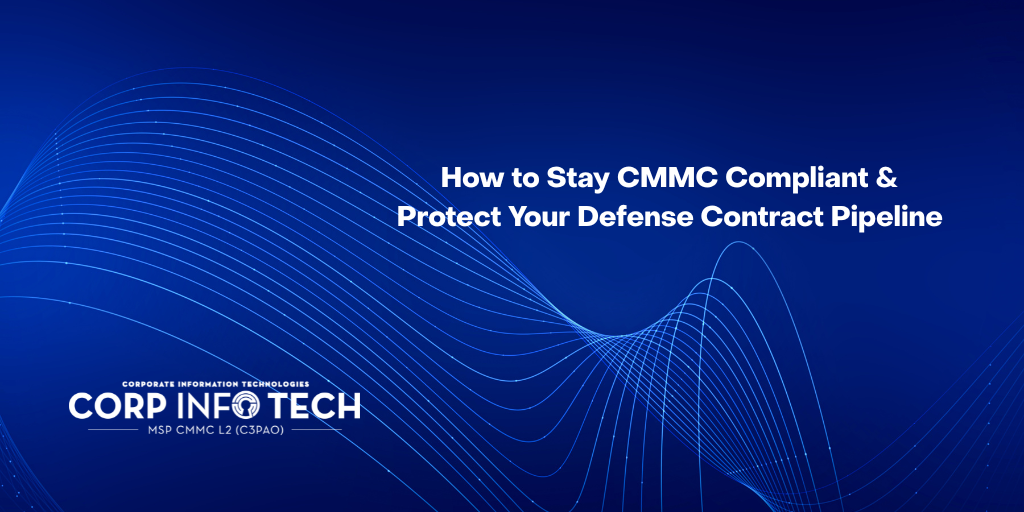 How to Stay CMMC Compliant & Protect Your Defense Contract Pipeline

CORPORATE INFORMATION TECHNOLOGIES
CORP INFO TECH
MSP CMMC L2 (C3PAO)